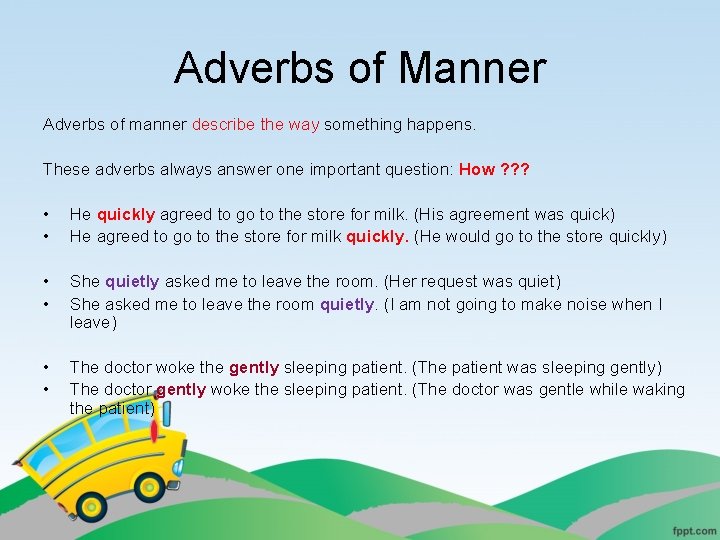 Adverbs of Manner

Adverbs of manner describe the way something happens.

These adverbs always answer one important question: How ???

• He quickly agreed to go to the store for milk. (His agreement was quick)
• He agreed to go to the store for milk quickly. (He would go to the store quickly)

• She quietly asked me to leave the room. (Her request was quiet)
• She asked me to leave the room quietly. (I am not going to make noise when I leave)

• The doctor woke the gently sleeping patient. (The patient was sleeping gently)
• The doctor gently woke the sleeping patient. (The doctor was gentle while waking the patient)

fppt.com